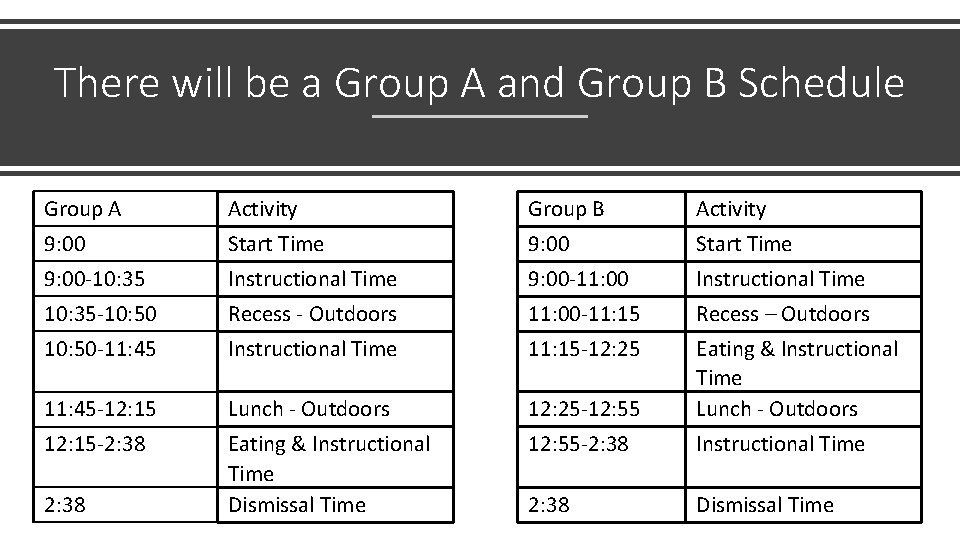 There will be a Group A and Group B Schedule

| Group A | Activity |
|---|---|
| 9:00 | Start Time |
| 9:00-10:35 | Instructional Time |
| 10:35-10:50 | Recess - Outdoors |
| 10:50-11:45 | Instructional Time |
| 11:45-12:15 | Lunch - Outdoors |
| 12:15-2:38 | Eating & Instructional Time |
| 2:38 | Dismissal Time |

| Group B | Activity |
|---|---|
| 9:00 | Start Time |
| 9:00-11:00 | Instructional Time |
| 11:00-11:15 | Recess – Outdoors |
| 11:15-12:25 | Eating & Instructional Time |
| 12:25-12:55 | Lunch - Outdoors |
| 12:55-2:38 | Instructional Time |
| 2:38 | Dismissal Time |